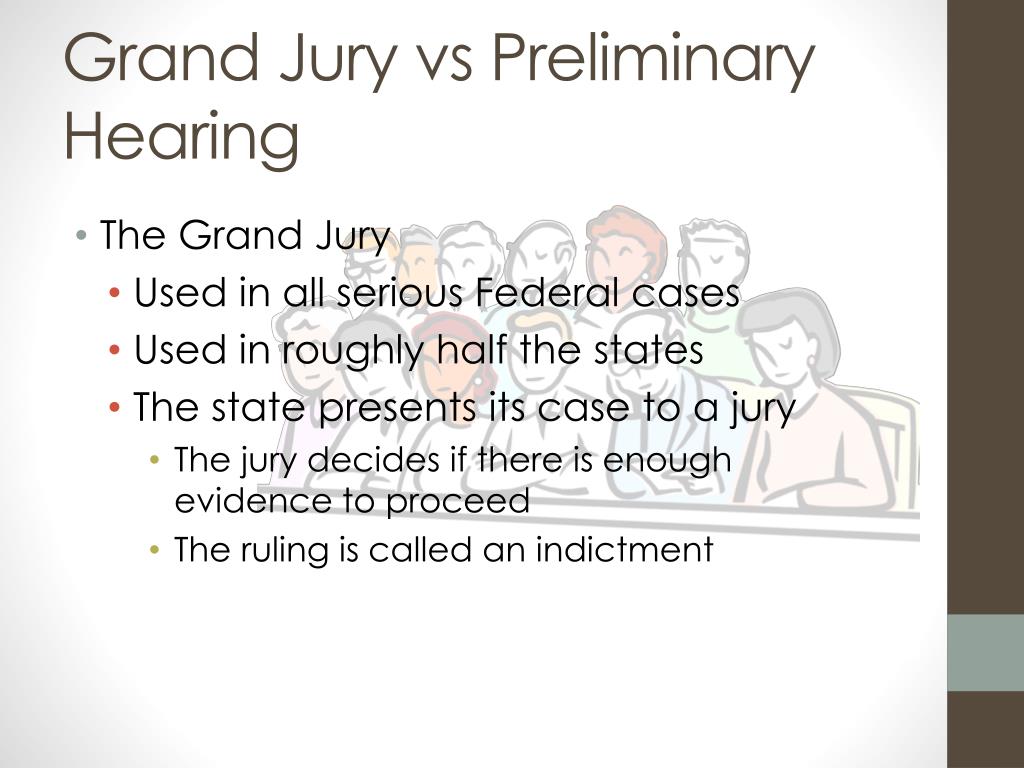 Grand Jury vs Preliminary Hearing

• The Grand Jury
  • Used in all serious Federal cases
  • Used in roughly half the states
  • The state presents its case to a jury
    • The jury decides if there is enough evidence to proceed
    • The ruling is called an indictment